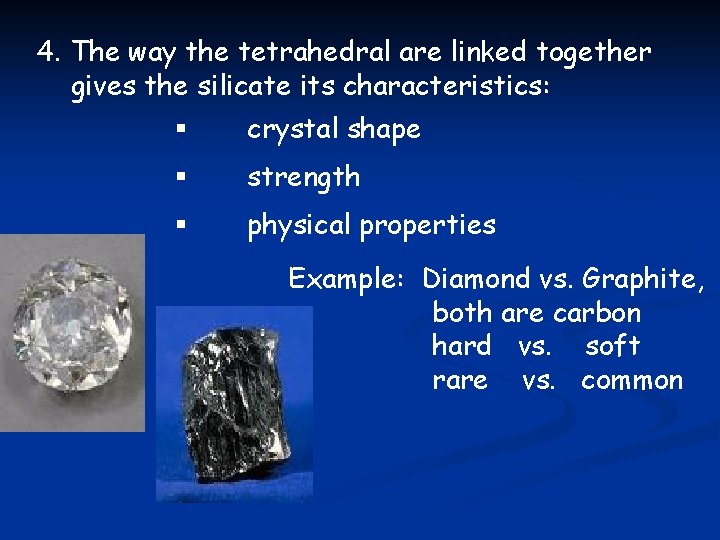 4. The way the tetrahedral are linked together gives the silicate its characteristics:

▪ crystal shape

▪ strength

▪ physical properties

Example: Diamond vs. Graphite,
both are carbon
hard vs. soft
rare vs. common